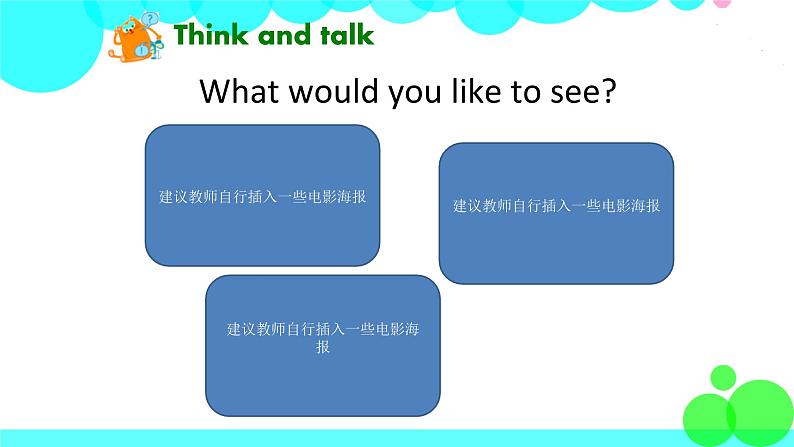 Think and talk

What would you like to see?

建议教师自行插入一些电影海报

建议教师自行插入一些电影海报

建议教师自行插入一些电影海报